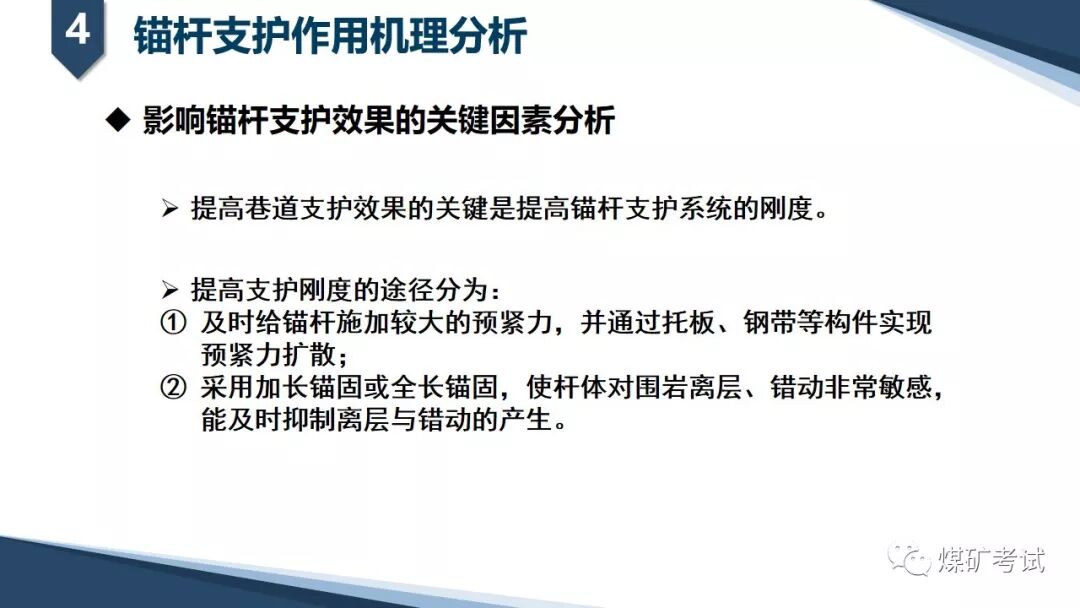 4 锚杆支护作用机理分析

◆ 影响锚杆支护效果的关键因素分析

➢ 提高巷道支护效果的关键是提高锚杆支护系统的刚度。

➢ 提高支护刚度的途径分为：
① 及时给锚杆施加较大的预紧力，并通过托板、钢带等构件实现预紧力扩散；
② 采用加长锚固或全长锚固，使杆体对围岩离层、错动非常敏感，能及时抑制离层与错动的产生。

煤矿考试